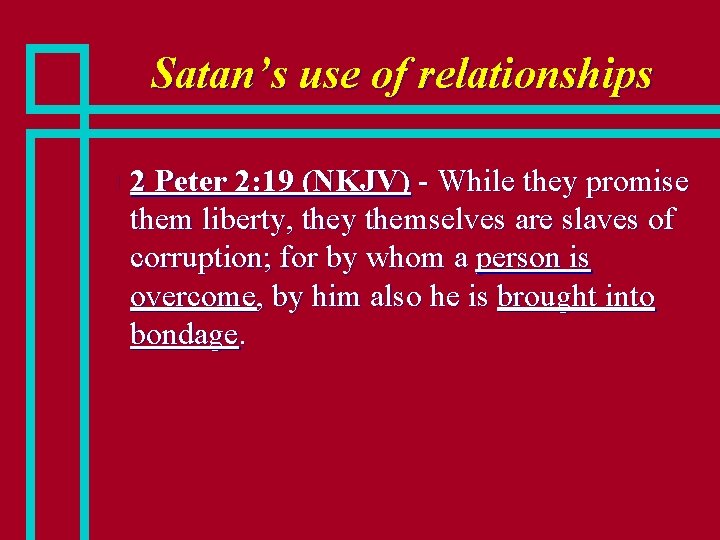 Satan's use of relationships

2 Peter 2:19 (NKJV) - While they promise them liberty, they themselves are slaves of corruption; for by whom a person is overcome, by him also he is brought into bondage.